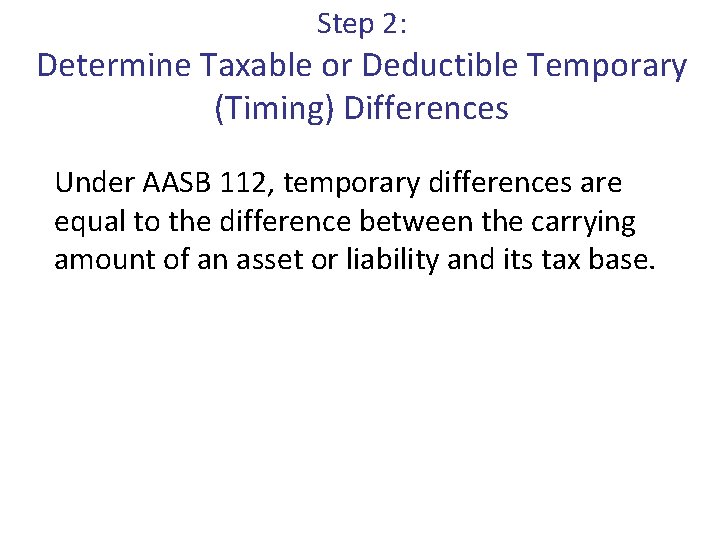 Step 2:
Determine Taxable or Deductible Temporary (Timing) Differences

Under AASB 112, temporary differences are equal to the difference between the carrying amount of an asset or liability and its tax base.